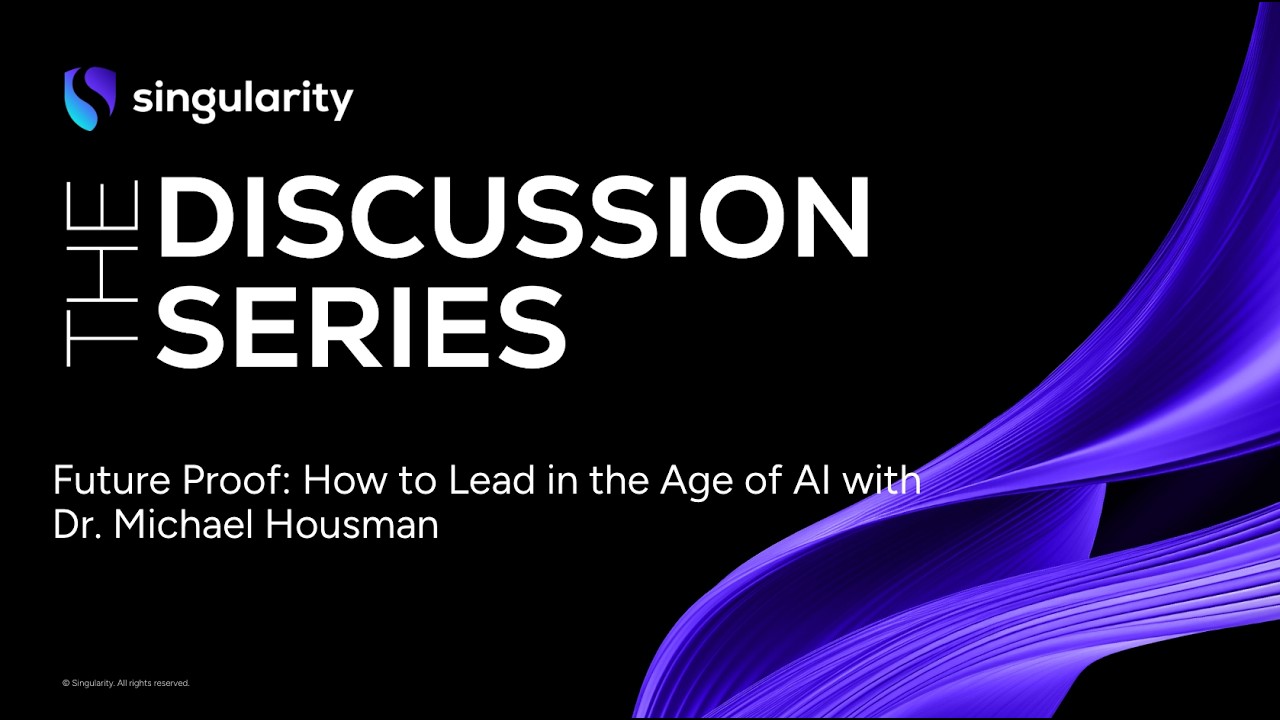 singularity

THE DISCUSSION SERIES

Future Proof: How to Lead in the Age of AI with Dr. Michael Housman

© Singularity. All rights reserved.